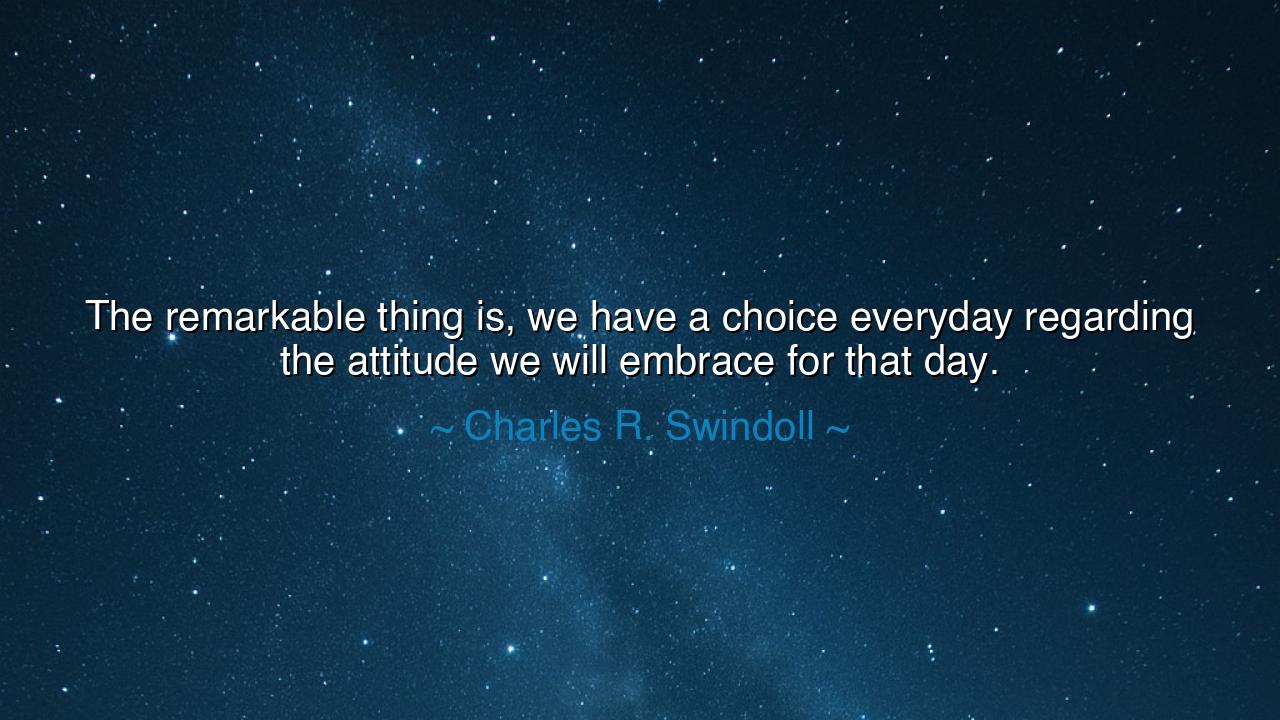 The remarkable thing is, we have a choice everyday regarding the attitude we will embrace for that day.

~ Charles R. Swindoll ~